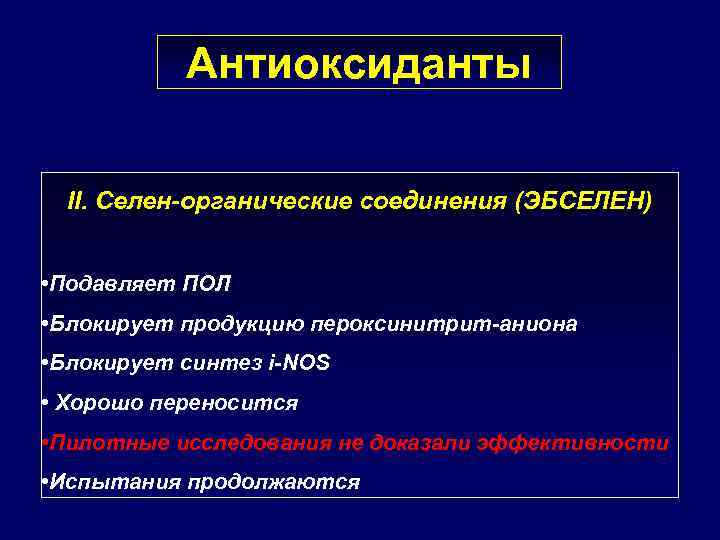 Антиоксиданты

II. Селен-органические соединения (ЭБСЕЛЕН)

•Подавляет ПОЛ

•Блокирует продукцию пероксинитрит-аниона

•Блокирует синтез i-NOS

• Хорошо переносится

•Пилотные исследования не доказали эффективности

•Испытания продолжаются